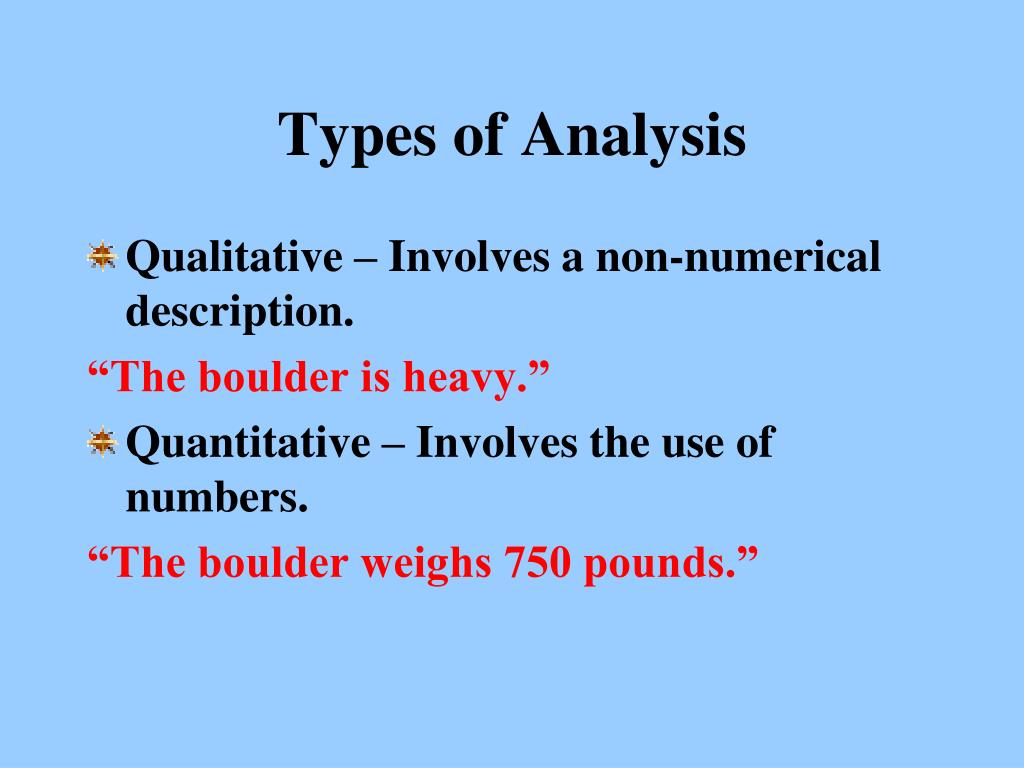 Types of Analysis

Qualitative – Involves a non-numerical description.

“The boulder is heavy.”

Quantitative – Involves the use of numbers.

“The boulder weighs 750 pounds.”